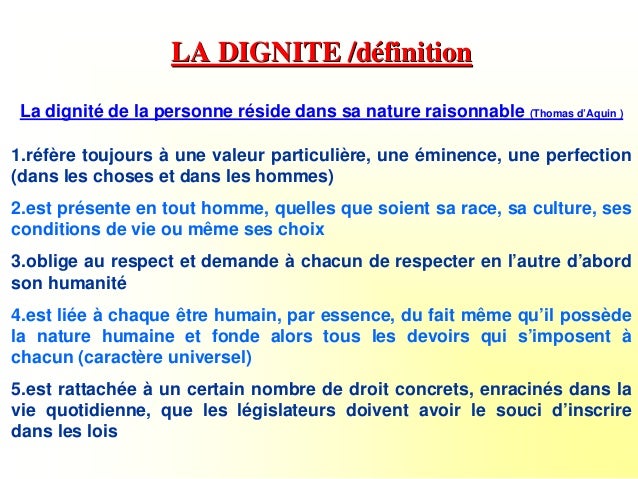 LA DIGNITE /définition

La dignité de la personne réside dans sa nature raisonnable (Thomas d'Aquin )

1.réfère toujours à une valeur particulière, une éminence, une perfection (dans les choses et dans les hommes)

2.est présente en tout homme, quelles que soient sa race, sa culture, ses conditions de vie ou même ses choix

3.oblige au respect et demande à chacun de respecter en l'autre d'abord son humanité

4.est liée à chaque être humain, par essence, du fait même qu'il possède la nature humaine et fonde alors tous les devoirs qui s'imposent à chacun (caractère universel)

5.est rattachée à un certain nombre de droit concrets, enracinés dans la vie quotidienne, que les législateurs doivent avoir le souci d'inscrire dans les lois